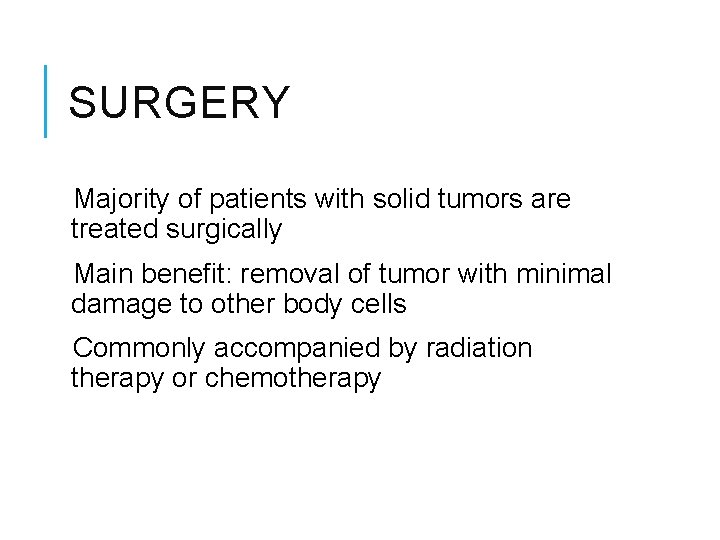 SURGERY

Majority of patients with solid tumors are treated surgically

Main benefit: removal of tumor with minimal damage to other body cells

Commonly accompanied by radiation therapy or chemotherapy